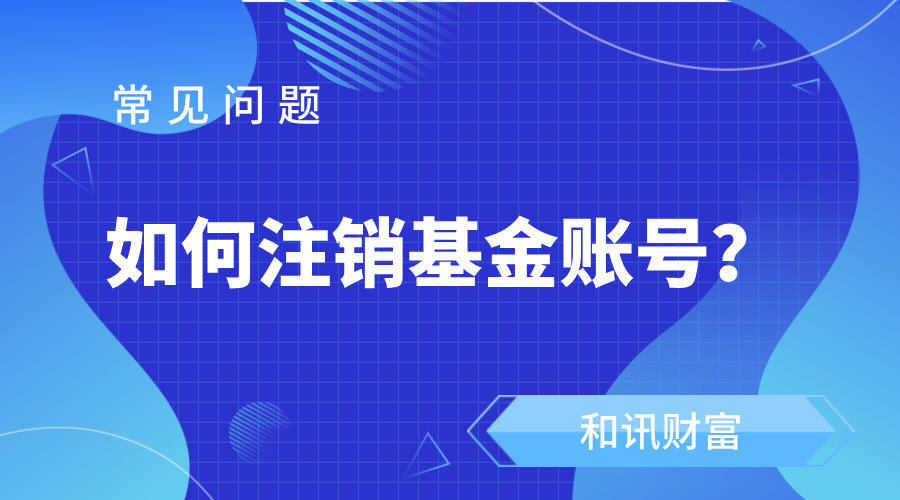 常见问题

如何注销基金账号?

和讯财富